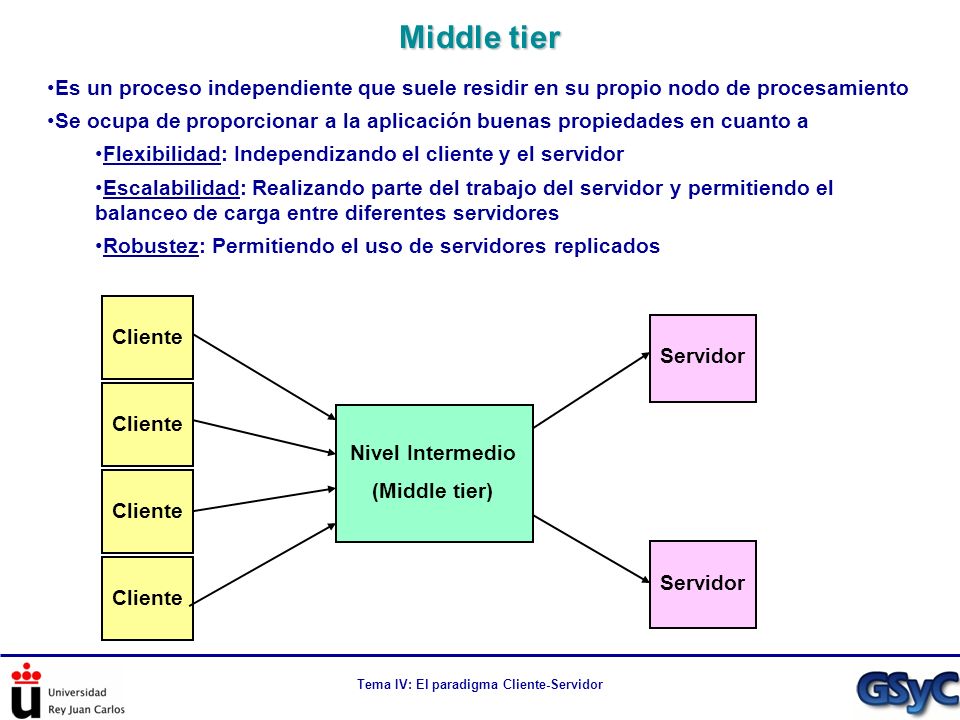 Middle tier

•Es un proceso independiente que suele residir en su propio nodo de procesamiento

•Se ocupa de proporcionar a la aplicación buenas propiedades en cuanto a

•Flexibilidad: Independizando el cliente y el servidor

•Escalabilidad: Realizando parte del trabajo del servidor y permitiendo el balanceo de carga entre diferentes servidores

•Robustez: Permitiendo el uso de servidores replicados

Cliente

Cliente

Cliente

Cliente

Nivel Intermedio

(Middle tier)

Servidor

Servidor

Universidad Rey Juan Carlos

Tema IV: El paradigma Cliente-Servidor

GSyC